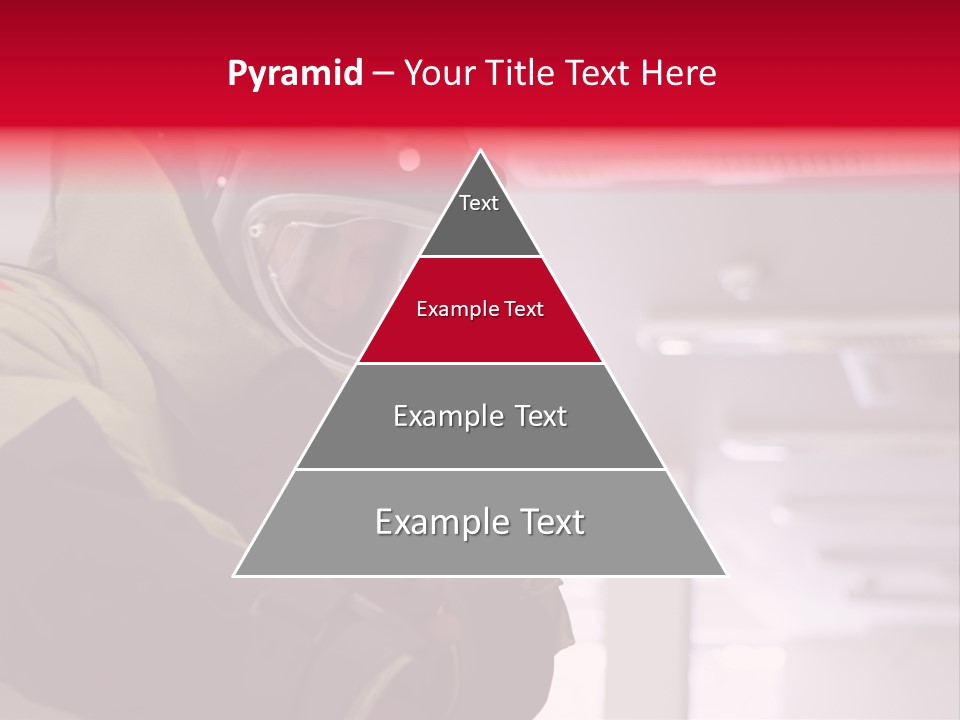 Pyramid – Your Title Text Here

Text

Example Text

Example Text

Example Text